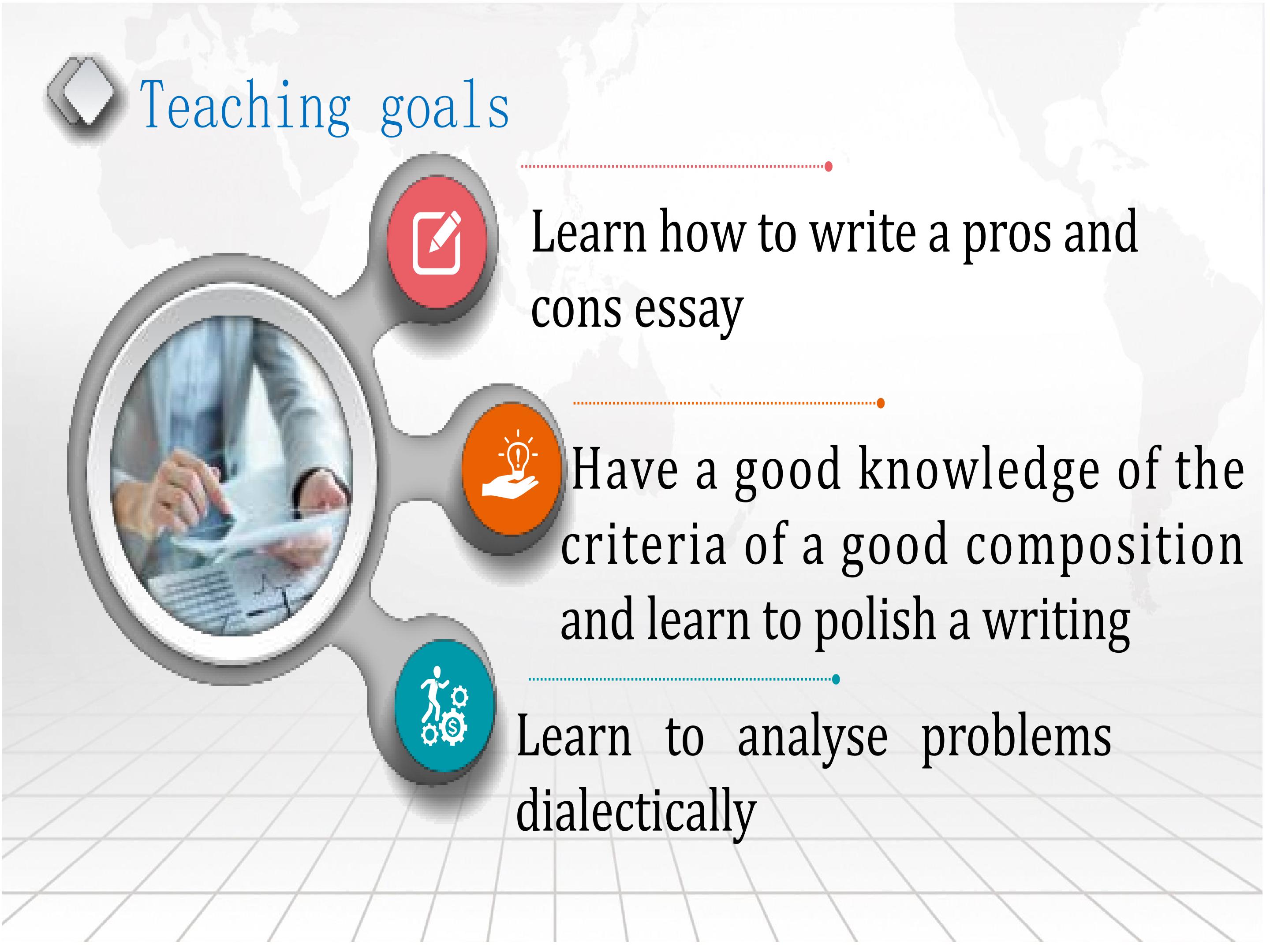 Teaching goals

Learn how to write a pros and cons essay

Have a good knowledge of the criteria of a good composition and learn to polish a writing

Learn to analyse problems dialectically